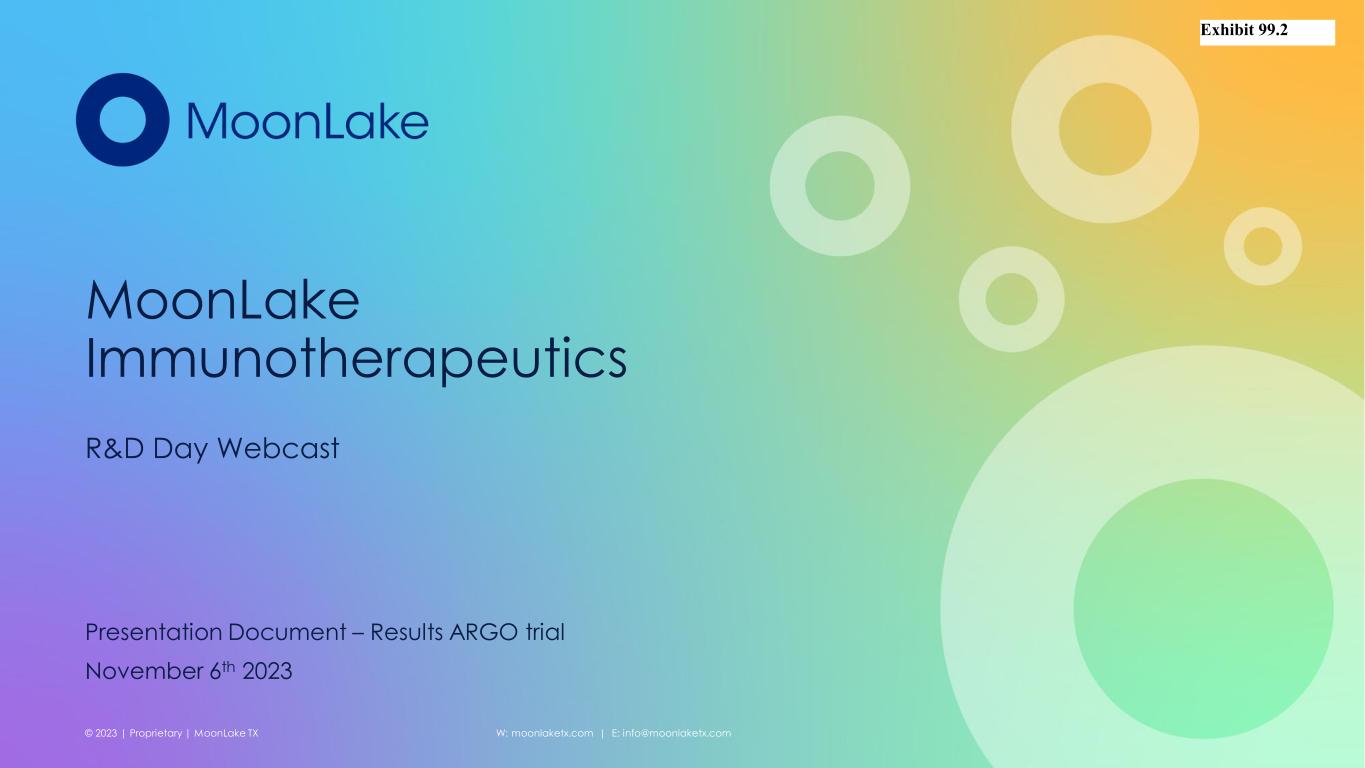 Exhibit 99.2

MoonLake

MoonLake Immunotherapeutics

R&D Day Webcast

Presentation Document – Results ARGO trial

November 6th 2023

© 2023 | Proprietary | MoonLake TX

W: moonlaketx.com | E: info@moonlaketx.com